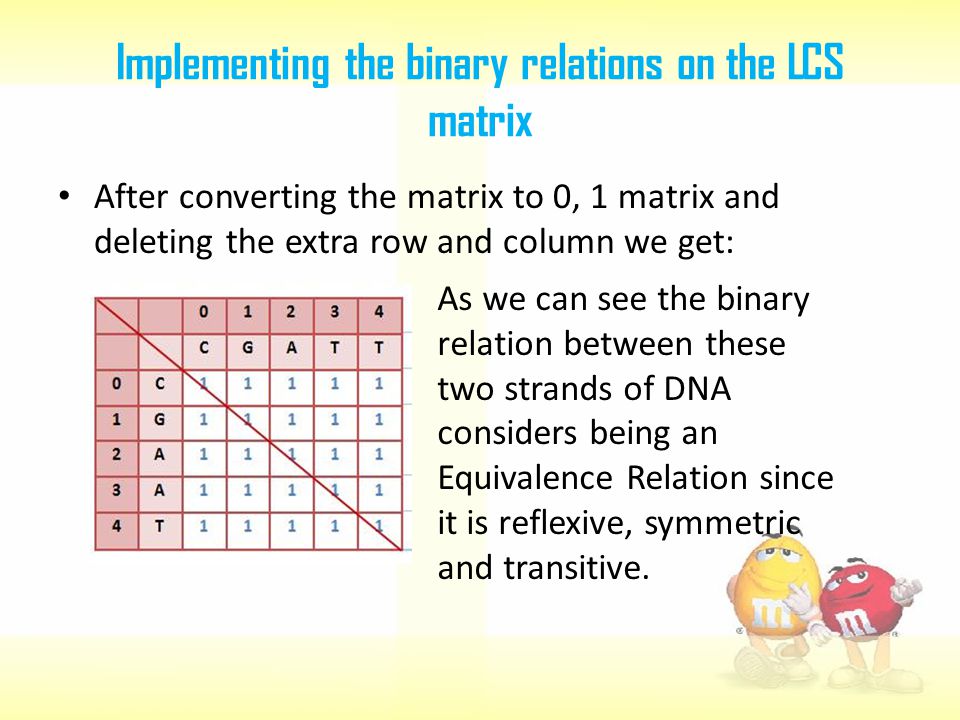 Implementing the binary relations on the LCS matrix

• After converting the matrix to 0, 1 matrix and deleting the extra row and column we get:

| | | 0 | 1 | 2 | 3 | 4 |
|---|---|---|---|---|---|---|
| | | C | G | A | T | T |
| 0 | C | 1 | 1 | 1 | 1 | 1 |
| 1 | G | 1 | 1 | 1 | 1 | 1 |
| 2 | A | 1 | 1 | 1 | 1 | 1 |
| 3 | A | 1 | 1 | 1 | 1 | 1 |
| 4 | T | 1 | 1 | 1 | 1 | 1 |

As we can see the binary relation between these two strands of DNA considers being an Equivalence Relation since it is reflexive, symmetric and transitive.

m m